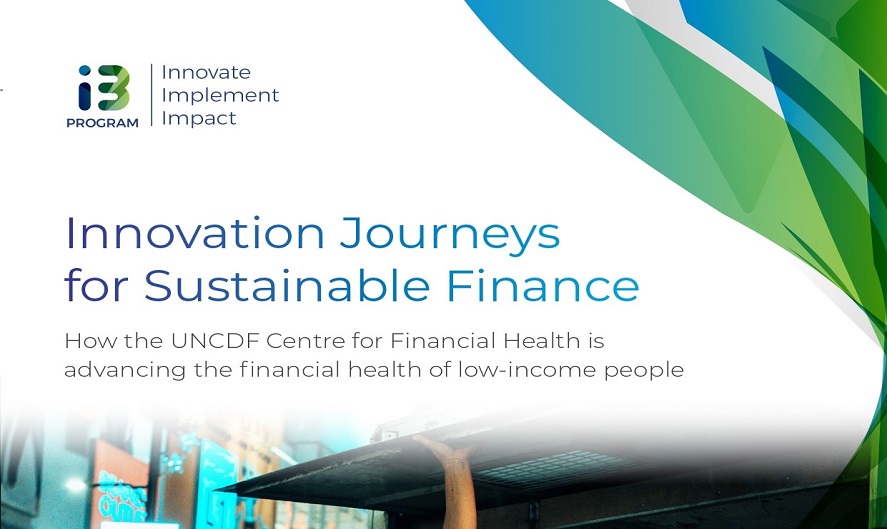 i3
PROGRAM

Innovate
Implement
Impact

Innovation Journeys for Sustainable Finance

How the UNCDF Centre for Financial Health is advancing the financial health of low-income people